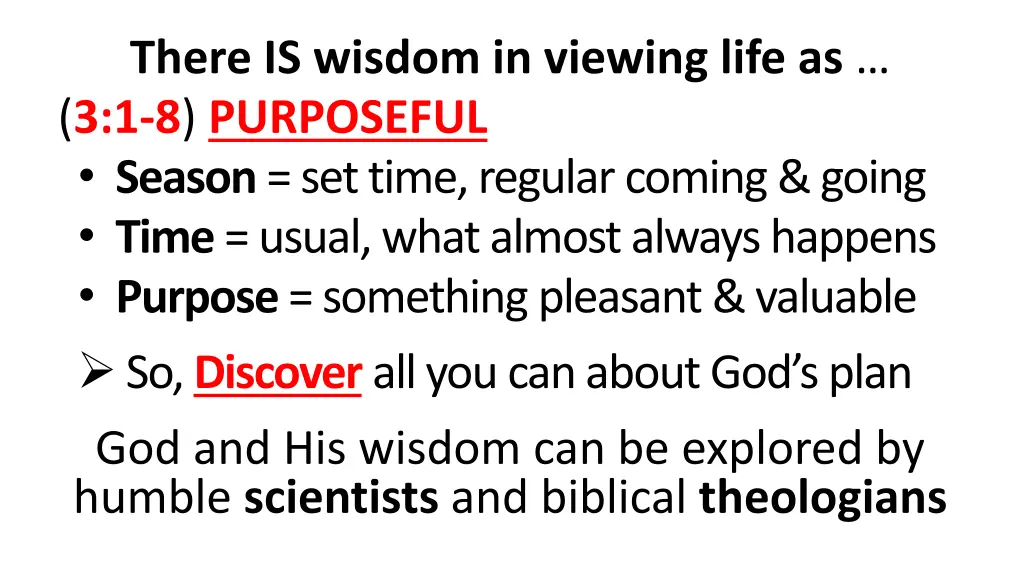 There IS wisdom in viewing life as …
(3:1-8) PURPOSEFUL
• Season = set time, regular coming & going
• Time = usual, what almost always happens
• Purpose = something pleasant & valuable
➢ So, Discover all you can about God's plan
God and His wisdom can be explored by humble scientists and biblical theologians